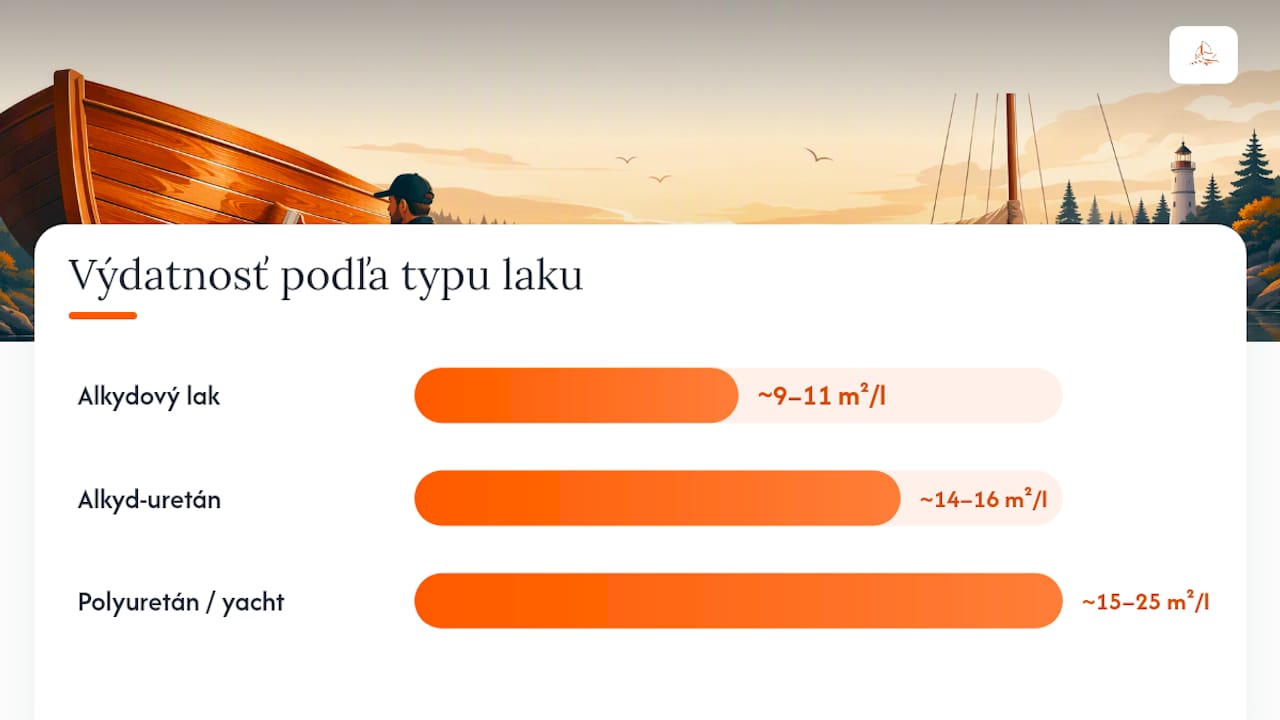 Výdatnosť podľa typu laku

Alkydový lak ~9–11 m²/l

Alkyd-uretán ~14–16 m²/l

Polyuretán / yacht ~15–25 m²/l